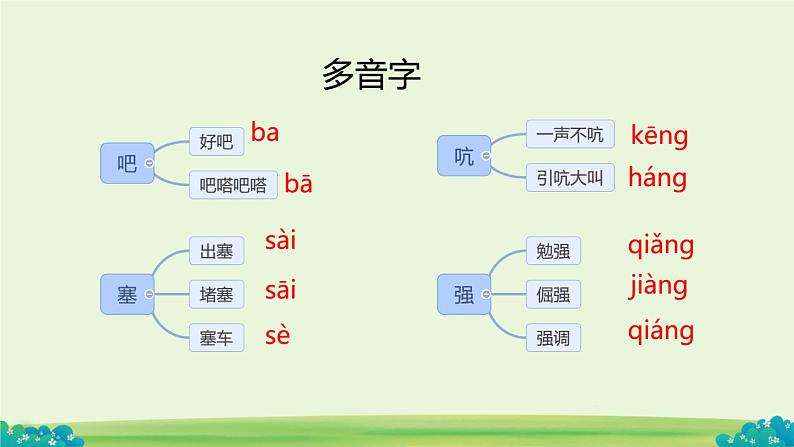 多音字

吧
好吧 ba
吧嗒吧嗒 bā

吭
一声不吭 kēng
引吭大叫 háng

塞
出塞 sài
堵塞 sāi
塞车 sè

强
勉强 qiǎng
倔强 jiàng
强调 qiáng